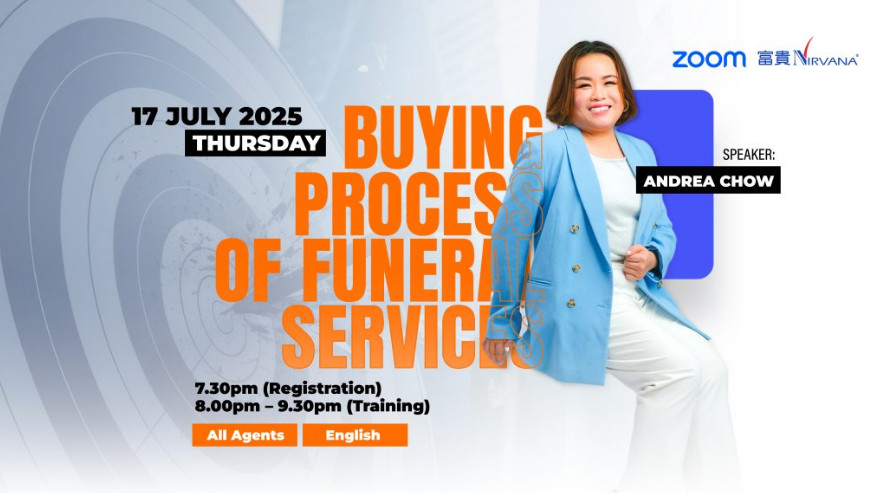 zoom 富貴 NIRVANA

17 JULY 2025
THURSDAY

BUYING PROCESS OF FUNERAL SERVICES

SPEAKER:
ANDREA CHOW

7.30pm (Registration)
8.00pm – 9.30pm (Training)

All Agents
English